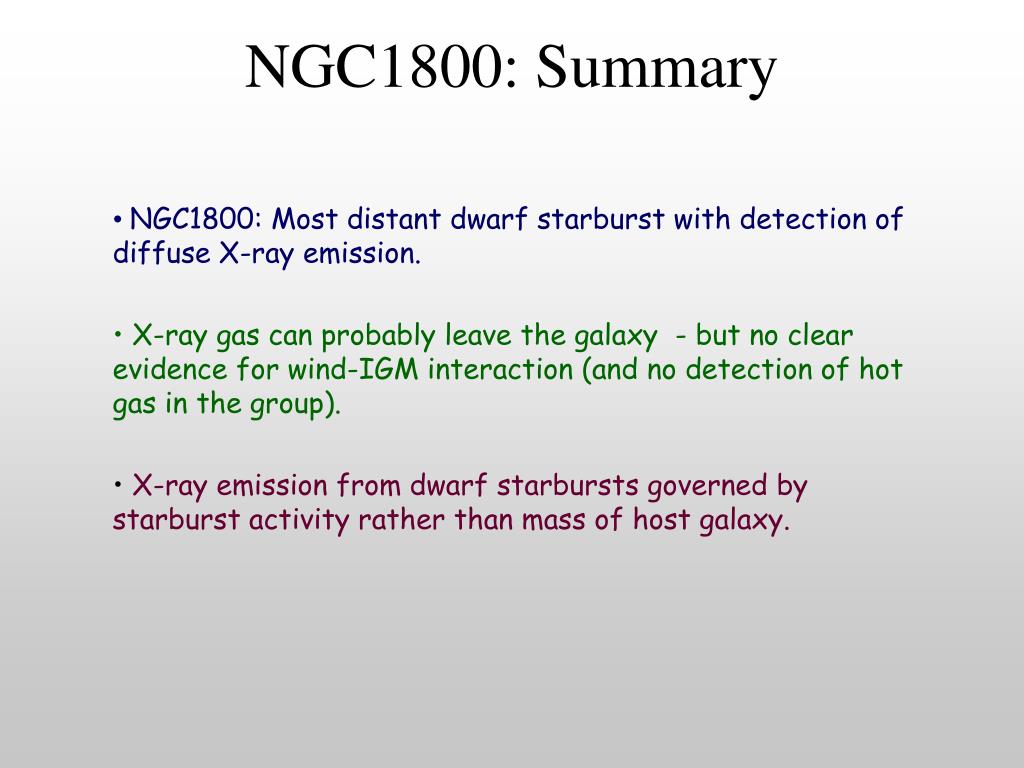 NGC1800: Summary

• NGC1800: Most distant dwarf starburst with detection of diffuse X-ray emission.

• X-ray gas can probably leave the galaxy - but no clear evidence for wind-IGM interaction (and no detection of hot gas in the group).

• X-ray emission from dwarf starbursts governed by starburst activity rather than mass of host galaxy.